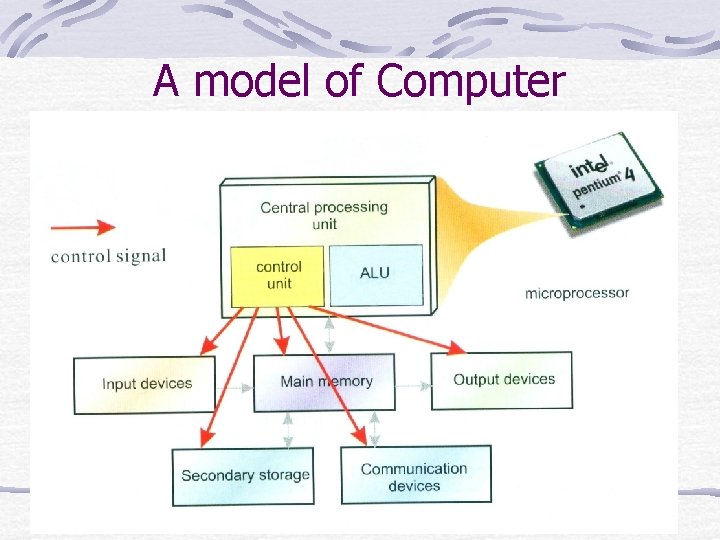 A model of Computer

control signal

Central processing unit

control unit

ALU

intel pentium 4

microprocessor

Input devices

Main memory

Output devices

Secondary storage

Communication devices